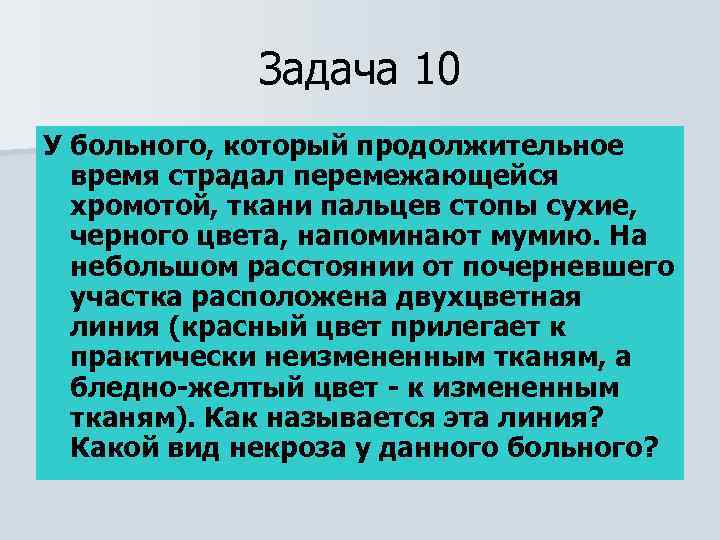 Задача 10

У больного, который продолжительное время страдал перемежающейся хромотой, ткани пальцев стопы сухие, черного цвета, напоминают мумию. На небольшом расстоянии от почерневшего участка расположена двухцветная линия (красный цвет прилегает к практически неизмененным тканям, а бледно-желтый цвет - к измененным тканям). Как называется эта линия? Какой вид некроза у данного больного?